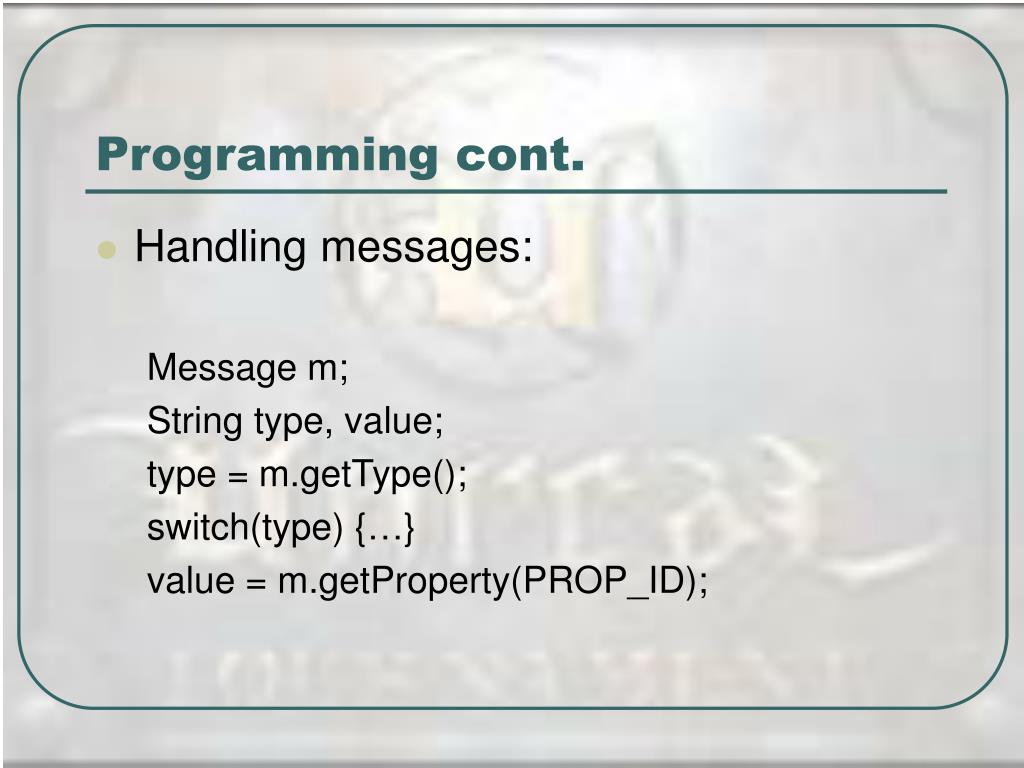 Programming cont.

Handling messages:

Message m;
String type, value;
type = m.getType();
switch(type) {…}
value = m.getProperty(PROP_ID);